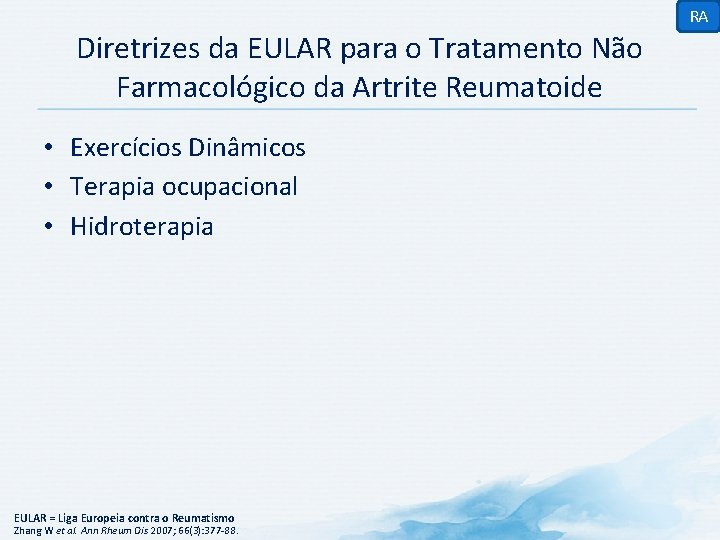 RA

Diretrizes da EULAR para o Tratamento Não Farmacológico da Artrite Reumatoide

• Exercícios Dinâmicos
• Terapia ocupacional
• Hidroterapia

EULAR = Liga Europeia contra o Reumatismo
Zhang W et al. Ann Rheum Dis 2007; 66(3):377-88.